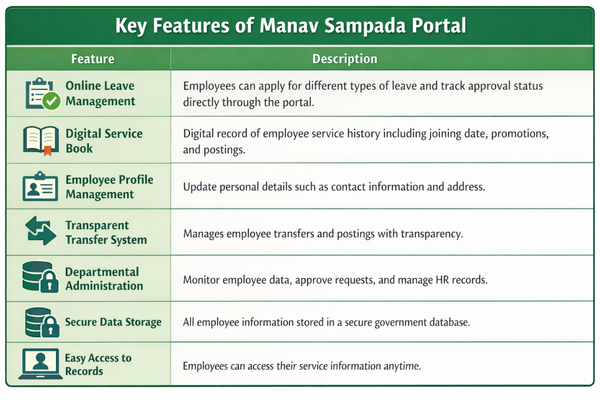 Key Features of Manav Sampada Portal

| Feature | Description |
|---|---|
| Online Leave Management | Employees can apply for different types of leave and track approval status directly through the portal. |
| Digital Service Book | Digital record of employee service history including joining date, promotions, and postings. |
| Employee Profile Management | Update personal details such as contact information and address. |
| Transparent Transfer System | Manages employee transfers and postings with transparency. |
| Departmental Administration | Monitor employee data, approve requests, and manage HR records. |
| Secure Data Storage | All employee information stored in a secure government database. |
| Easy Access to Records | Employees can access their service information anytime. |